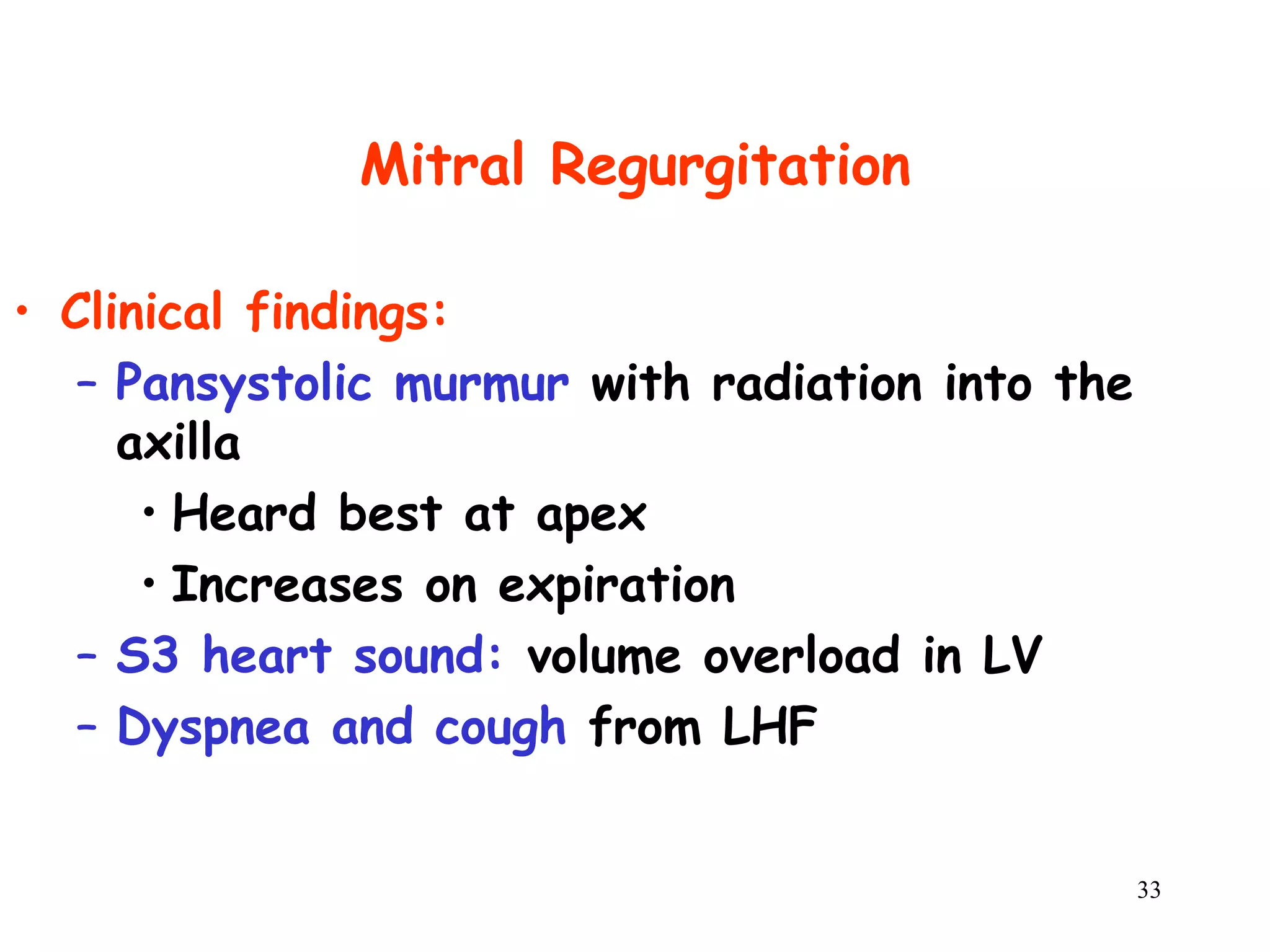 Mitral Regurgitation

• Clinical findings:
– Pansystolic murmur with radiation into the axilla
• Heard best at apex
• Increases on expiration
– S3 heart sound: volume overload in LV
– Dyspnea and cough from LHF

33